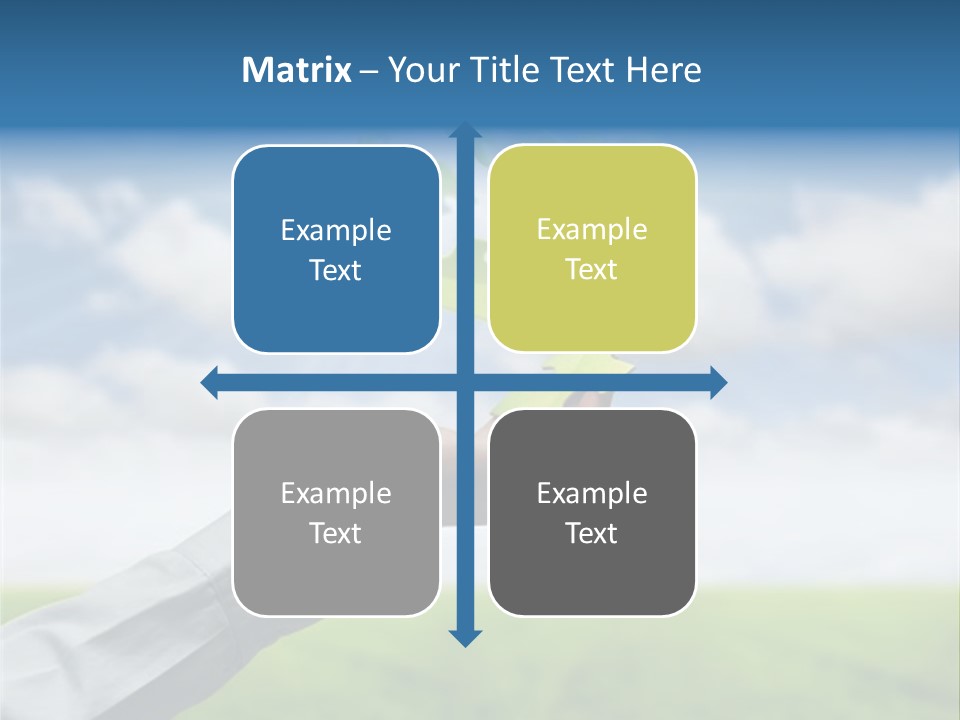 Matrix – Your Title Text Here

Example Text

Example Text

Example Text

Example Text